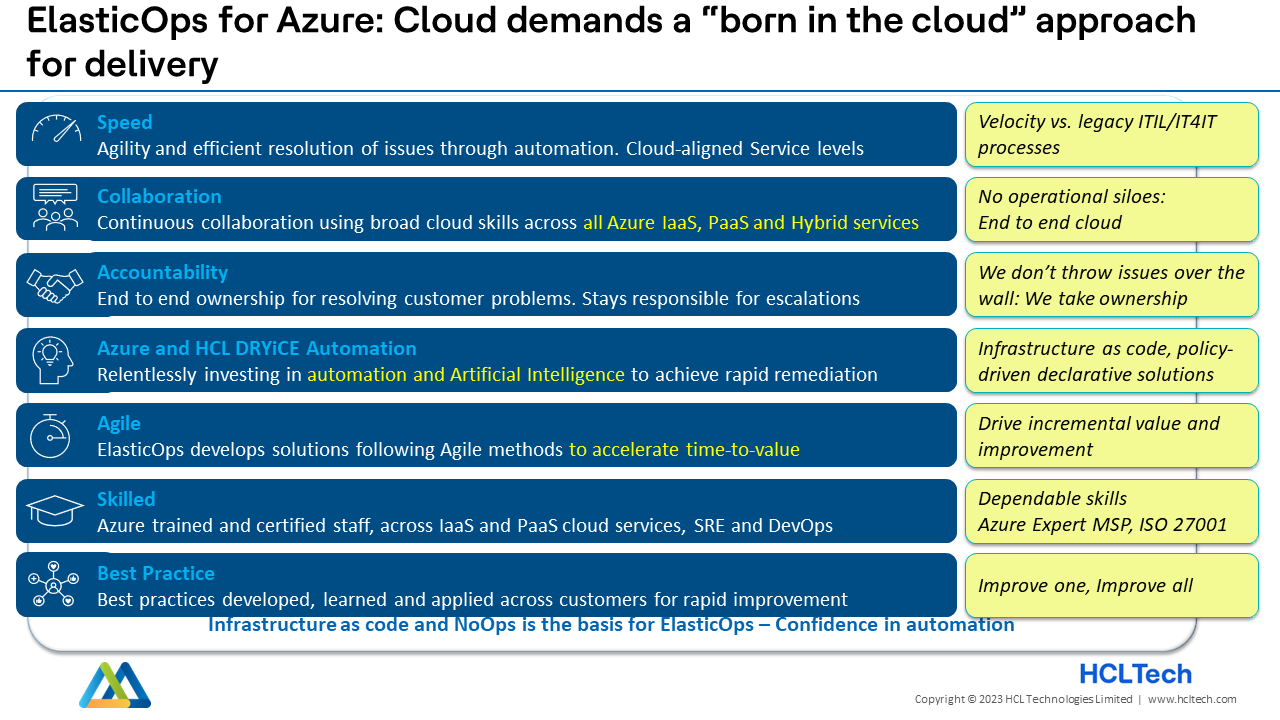 ElasticOps for Azure: Cloud demands a “born in the cloud” approach for delivery

Speed
Agility and efficient resolution of issues through automation. Cloud-aligned Service levels

Velocity vs. legacy ITIL/IT4IT processes

Collaboration
Continuous collaboration using broad cloud skills across all Azure IaaS, PaaS and Hybrid services

No operational siloes: End to end cloud

Accountability
End to end ownership for resolving customer problems. Stays responsible for escalations

We don’t throw issues over the wall: We take ownership

Azure and HCL DRYiCE Automation
Relentlessly investing in automation and Artificial Intelligence to achieve rapid remediation

Infrastructure as code, policy-driven declarative solutions

Agile
ElasticOps develops solutions following Agile methods to accelerate time-to-value

Drive incremental value and improvement

Skilled
Azure trained and certified staff, across IaaS and PaaS cloud services, SRE and DevOps

Dependable skills
Azure Expert MSP, ISO 27001

Best Practice
Best practices developed, learned and applied across customers for rapid improvement

Improve one, Improve all

Infrastructure as code and NoOps is the basis for ElasticOps – Confidence in automation

HCLTech

Copyright © 2023 HCL Technologies Limited | www.hcltech.com